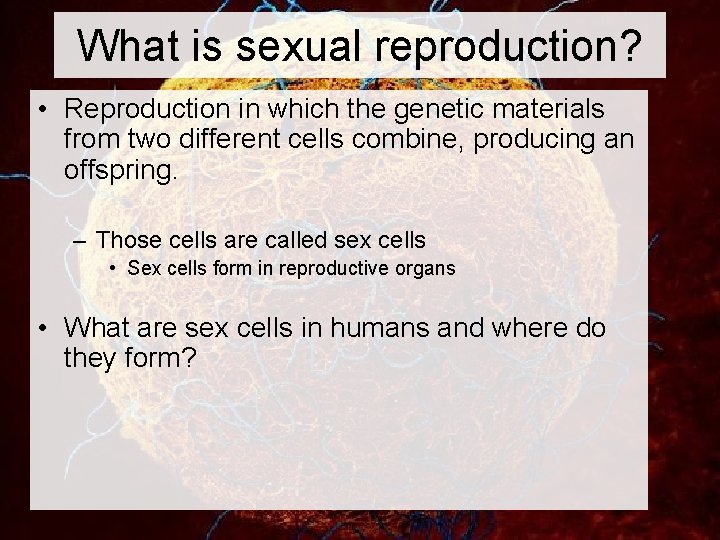 What is sexual reproduction?

• Reproduction in which the genetic materials from two different cells combine, producing an offspring.

– Those cells are called sex cells

• Sex cells form in reproductive organs

• What are sex cells in humans and where do they form?